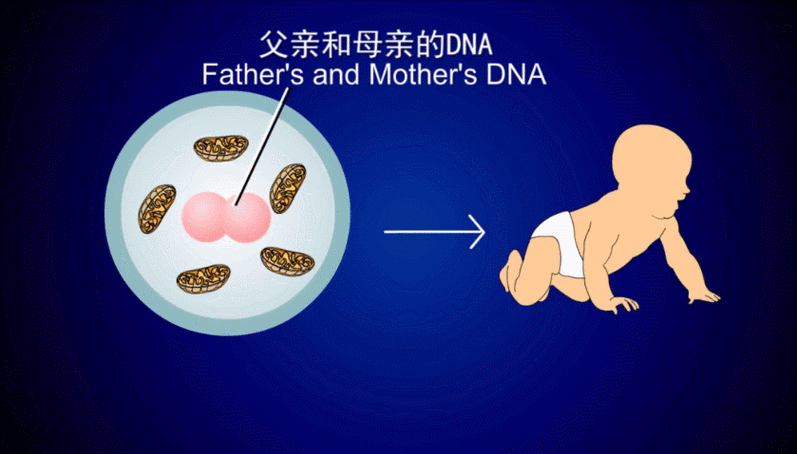 父亲和母亲的DNA
Father's and Mother's DNA